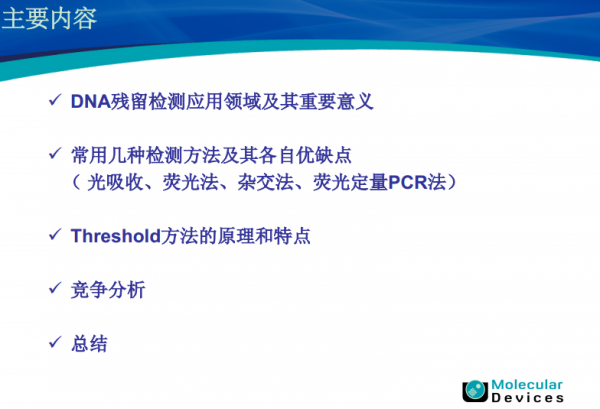 主要内容

✓ DNA残留检测应用领域及其重要意义

✓ 常用几种检测方法及其各自优缺点
（ 光吸收、荧光法、杂交法、荧光定量PCR法）

✓ Threshold方法的原理和特点

✓ 竞争分析

✓ 总结

Molecular Devices